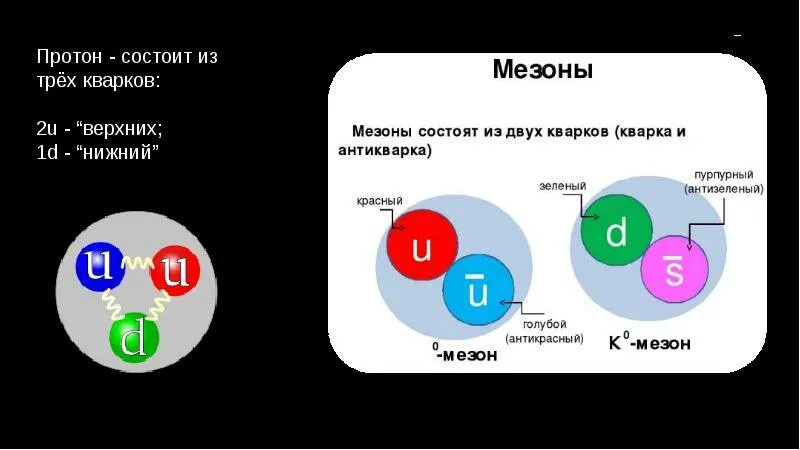 Протон - состоит из трёх кварков:

2u - “верхних;
1d - “нижний”

u
u
d

Мезоны

Мезоны состоят из двух кварков (кварка и антикварка)

красный
u
$\bar{u}$
голубой (антикрасный)
$^0$-мезон

зеленый
пурпурный (антизеленый)
d
$\bar{s}$
$K^0$-мезон